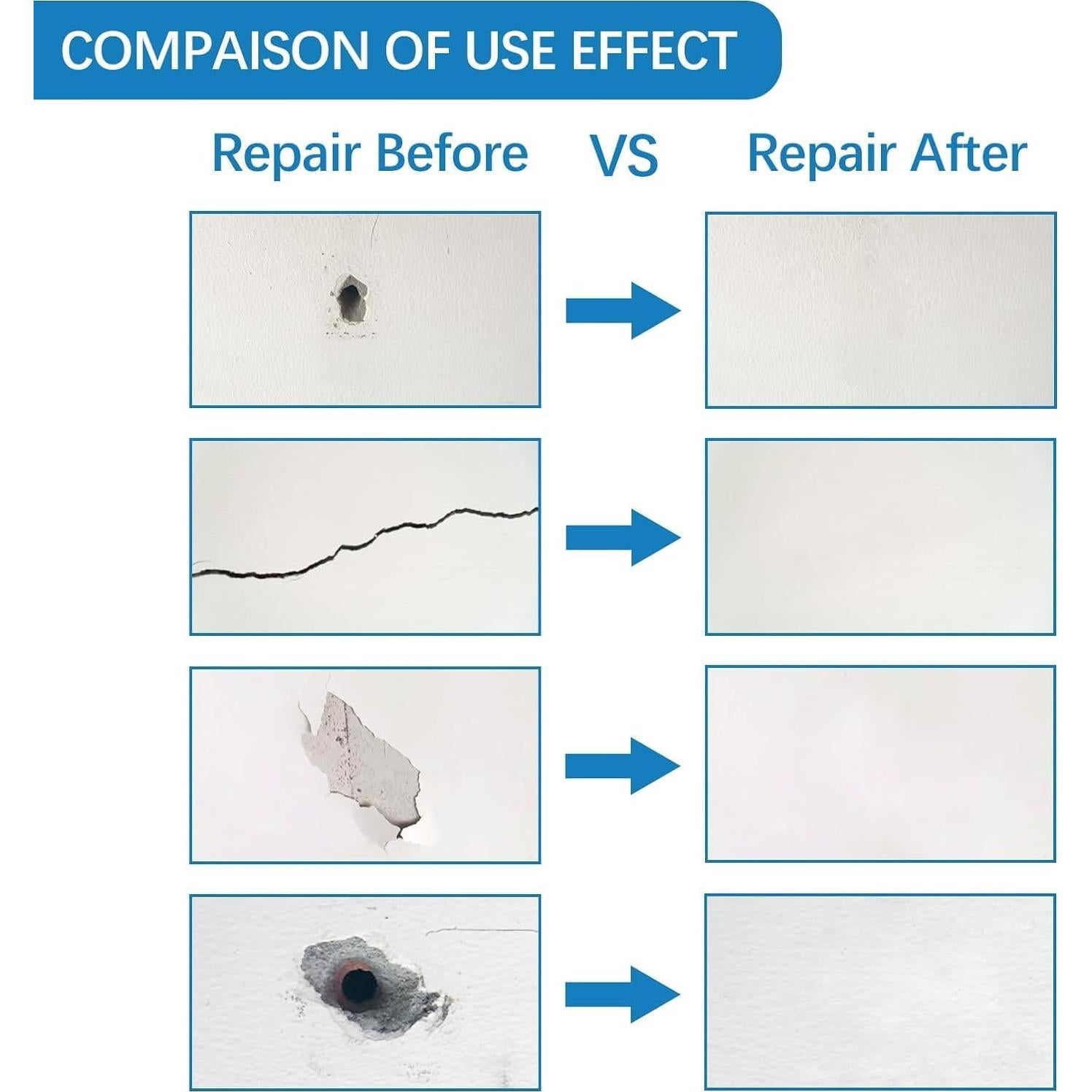 COMPAISON OF USE EFFECT

Repair Before VS Repair After